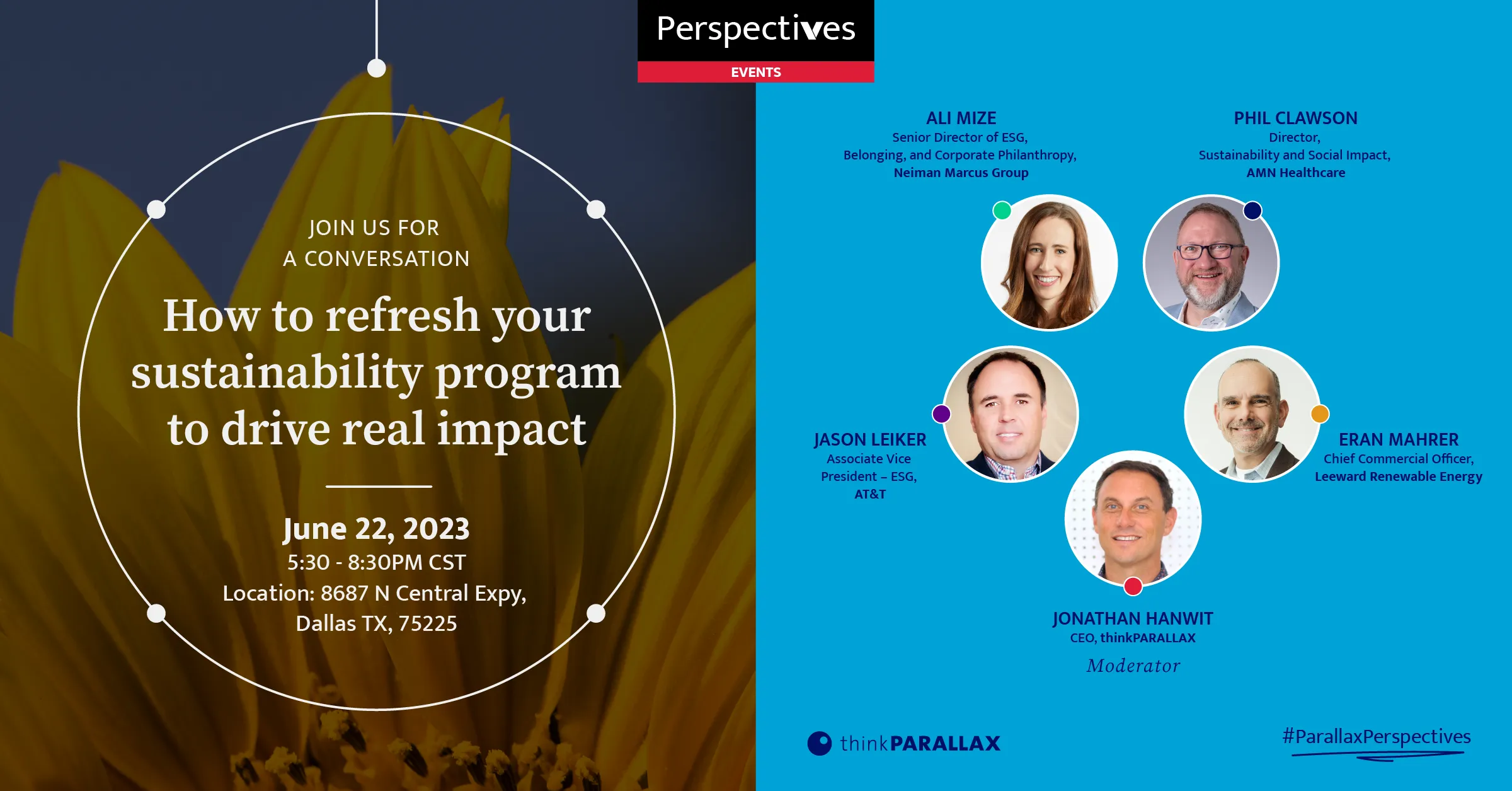 Perspectives
EVENTS

JOIN US FOR
A CONVERSATION

How to refresh your sustainability program to drive real impact

June 22, 2023
5:30 - 8:30PM CST
Location: 8687 N Central Expy, Dallas TX, 75225

ALI MIZE
Senior Director of ESG, Belonging, and Corporate Philanthropy, Neiman Marcus Group

PHIL CLAWSON
Director, Sustainability and Social Impact, AMN Healthcare

JASON LEIKER
Associate Vice President – ESG, AT&T

ERAN MAHRER
Chief Commercial Officer, Leeward Renewable Energy

JONATHAN HANWIT
CEO, thinkPARALLAX
Moderator

thinkPARALLAX

#ParallaxPerspectives